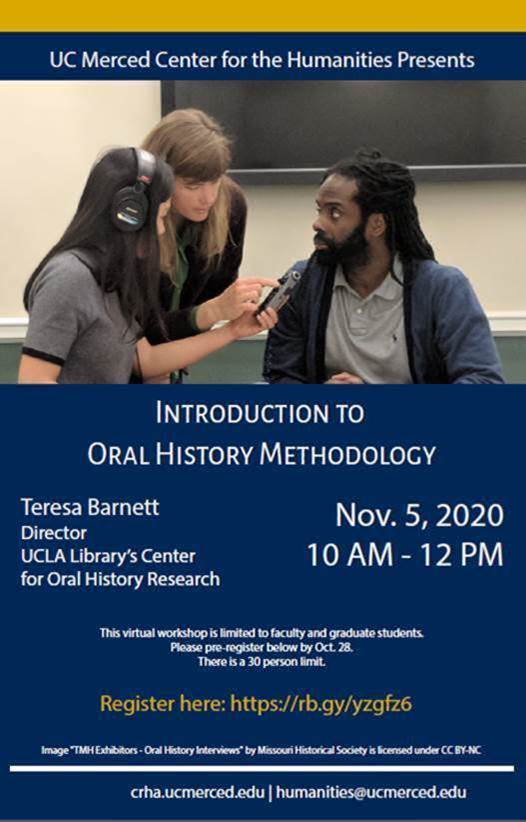 UC Merced Center for the Humanities Presents

INTRODUCTION TO
ORAL HISTORY METHODOLOGY

Teresa Barnett
Director
UCLA Library's Center for Oral History Research

Nov. 5, 2020
10 AM - 12 PM

This virtual workshop is limited to faculty and graduate students.
Please pre-register below by Oct. 28.
There is a 30 person limit.

Register here: https://rb.gy/yzgfz6

Image "TMH Exhibitors - Oral History Interviews" by Missouri Historical Society is licensed under CC BY-NC

crha.ucmerced.edu | humanities@ucmerced.edu